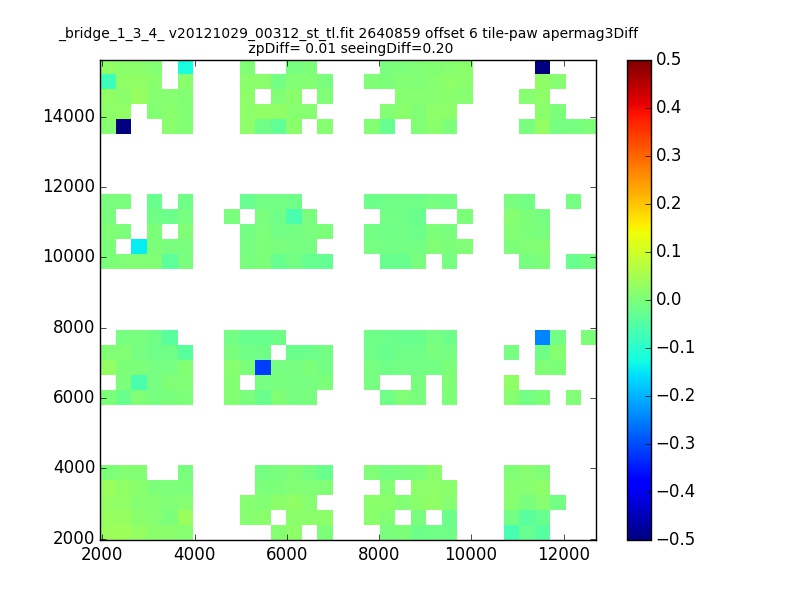 _bridge_1_3_4_ v20121029_00312_st_tl.fit 2640859 offset 6 tile-paw apermag3Diff
zpDiff= 0.01 seeingDiff=0.20

14000
12000
10000
8000
6000
4000
2000

2000 4000 6000 8000 10000 12000

0.5
0.4
0.3
0.2
0.1
0.0
−0.1
−0.2
−0.3
−0.4
−0.5